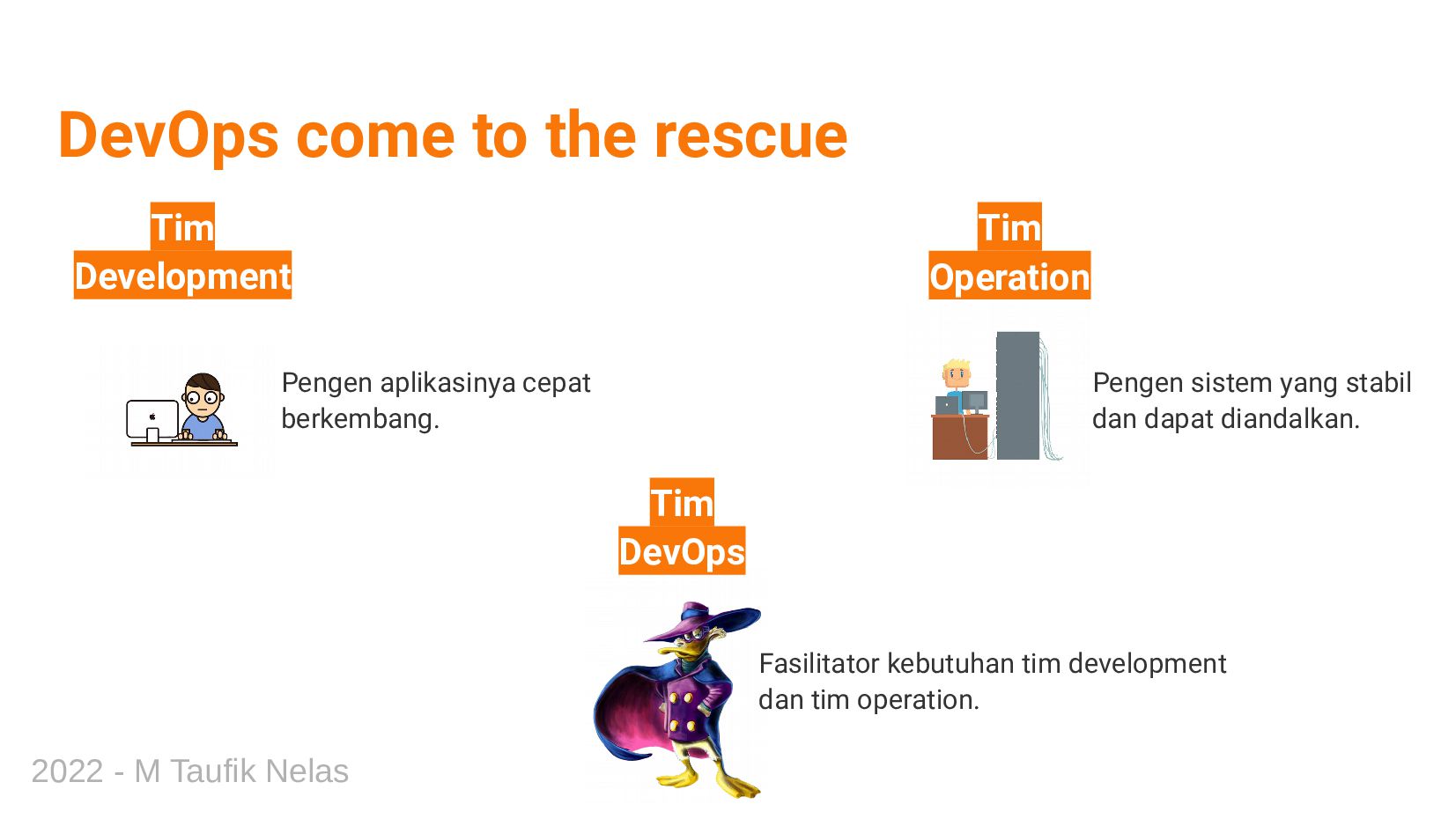 DevOps come to the rescue

Tim Development

Pengen aplikasinya cepat berkembang.

Tim Operation

Pengen sistem yang stabil dan dapat diandalkan.

Tim DevOps

Fasilitator kebutuhan tim development dan tim operation.

2022 - M Taufik Nelas